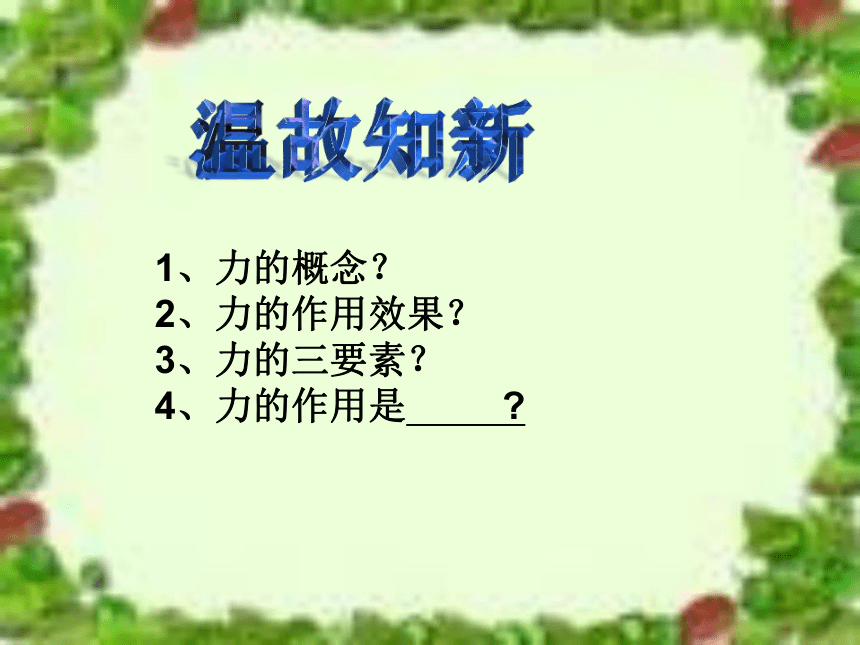 温故知新

1、力的概念？
2、力的作用效果？
3、力的三要素？
4、力的作用是______？